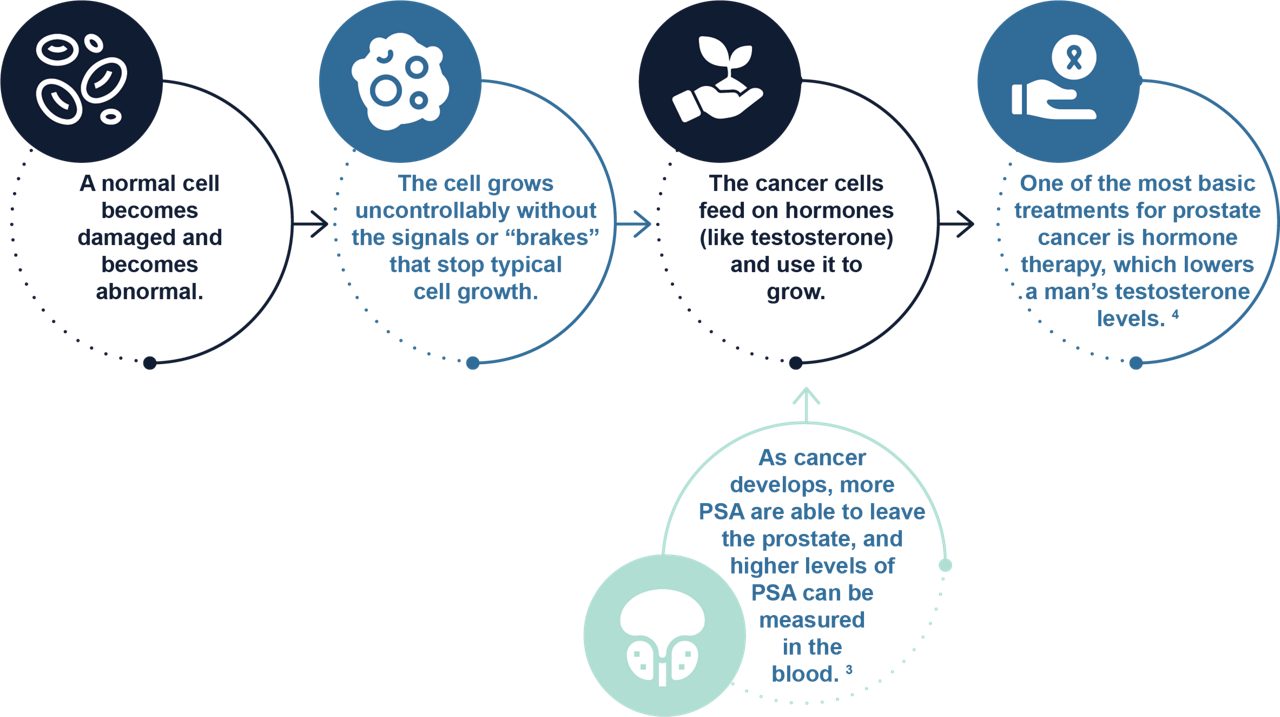 A normal cell becomes damaged and becomes abnormal.

The cell grows uncontrollably without the signals or “brakes” that stop typical cell growth.

The cancer cells feed on hormones (like testosterone) and use it to grow.

One of the most basic treatments for prostate cancer is hormone therapy, which lowers a man’s testosterone levels. $^4$

As cancer develops, more PSA are able to leave the prostate, and higher levels of PSA can be measured in the blood. $^3$